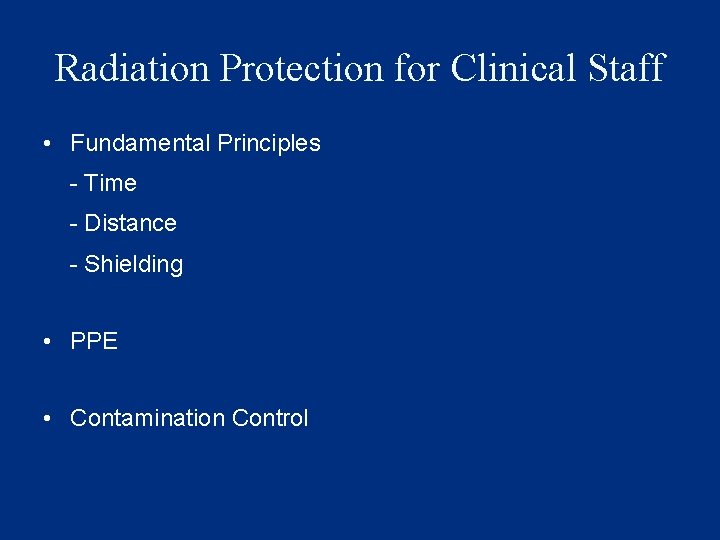 Radiation Protection for Clinical Staff

• Fundamental Principles

- Time

- Distance

- Shielding

• PPE

• Contamination Control